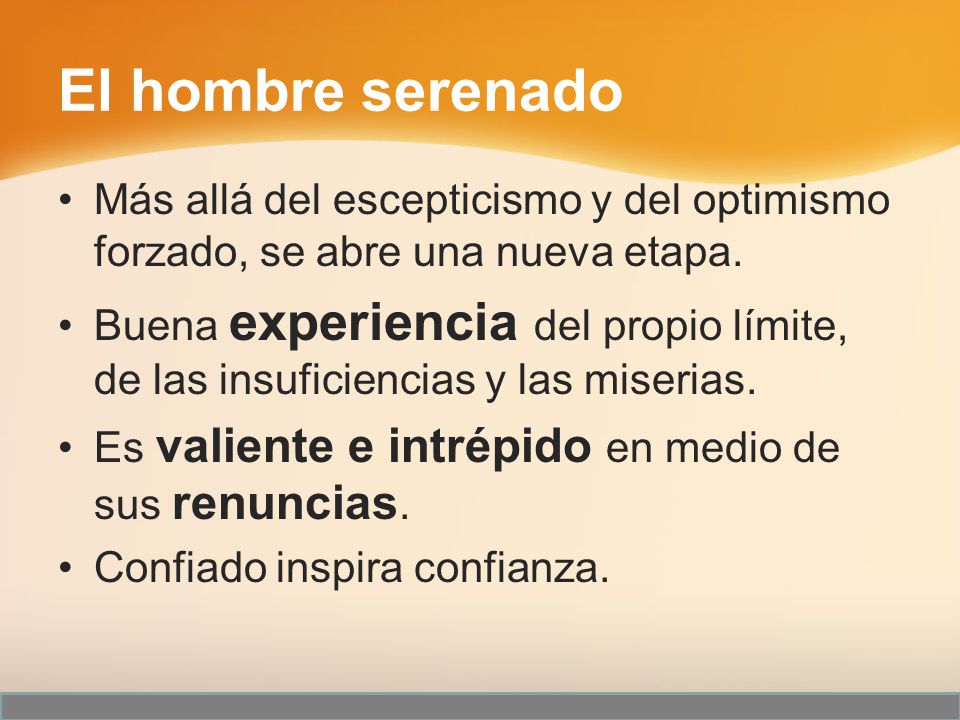 El hombre serenado

• Más allá del escepticismo y del optimismo forzado, se abre una nueva etapa.

• Buena experiencia del propio límite, de las insuficiencias y las miserias.

• Es valiente e intrépido en medio de sus renuncias.

• Confiado inspira confianza.